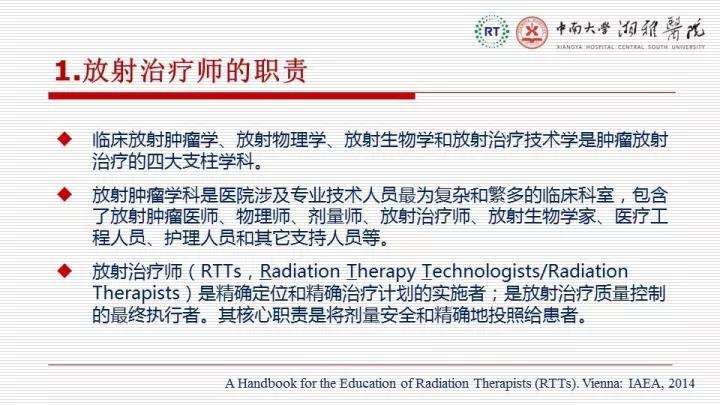 RT

中南大学 湘雅医院
XIANGYA HOSPITAL CENTRAL SOUTH UNIVERSITY

1.放射治疗师的职责

◆ 临床放射肿瘤学、放射物理学、放射生物学和放射治疗技术学是肿瘤放射治疗的四大支柱学科。

◆ 放射肿瘤学科是医院涉及专业技术人员最为复杂和繁多的临床科室，包含了放射肿瘤医师、物理师、剂量师、放射治疗师、放射生物学家、医疗工程人员、护理人员和其它支持人员等。

◆ 放射治疗师（RTTs，Radiation Therapy Technologists/Radiation Therapists）是精确定位和精确治疗计划的实施者；是放射治疗质量控制的最终执行者。其核心职责是将剂量安全和精确地投照给患者。

A Handbook for the Education of Radiation Therapists (RTTs). Vienna: IAEA, 2014